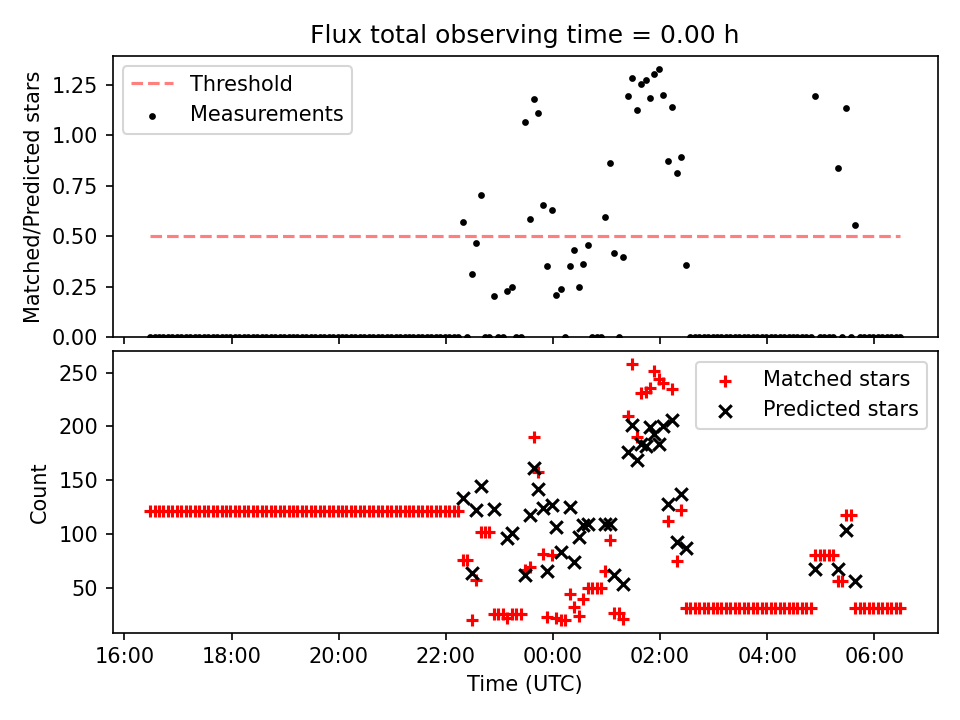 Flux total observing time = 0.00 h

Threshold
Measurements

Matched/Predicted stars

1.25
1.00
0.75
0.50
0.25
0.00

Matched stars
Predicted stars

Count

250
200
150
100
50

16:00 18:00 20:00 22:00 00:00 02:00 04:00 06:00

Time (UTC)